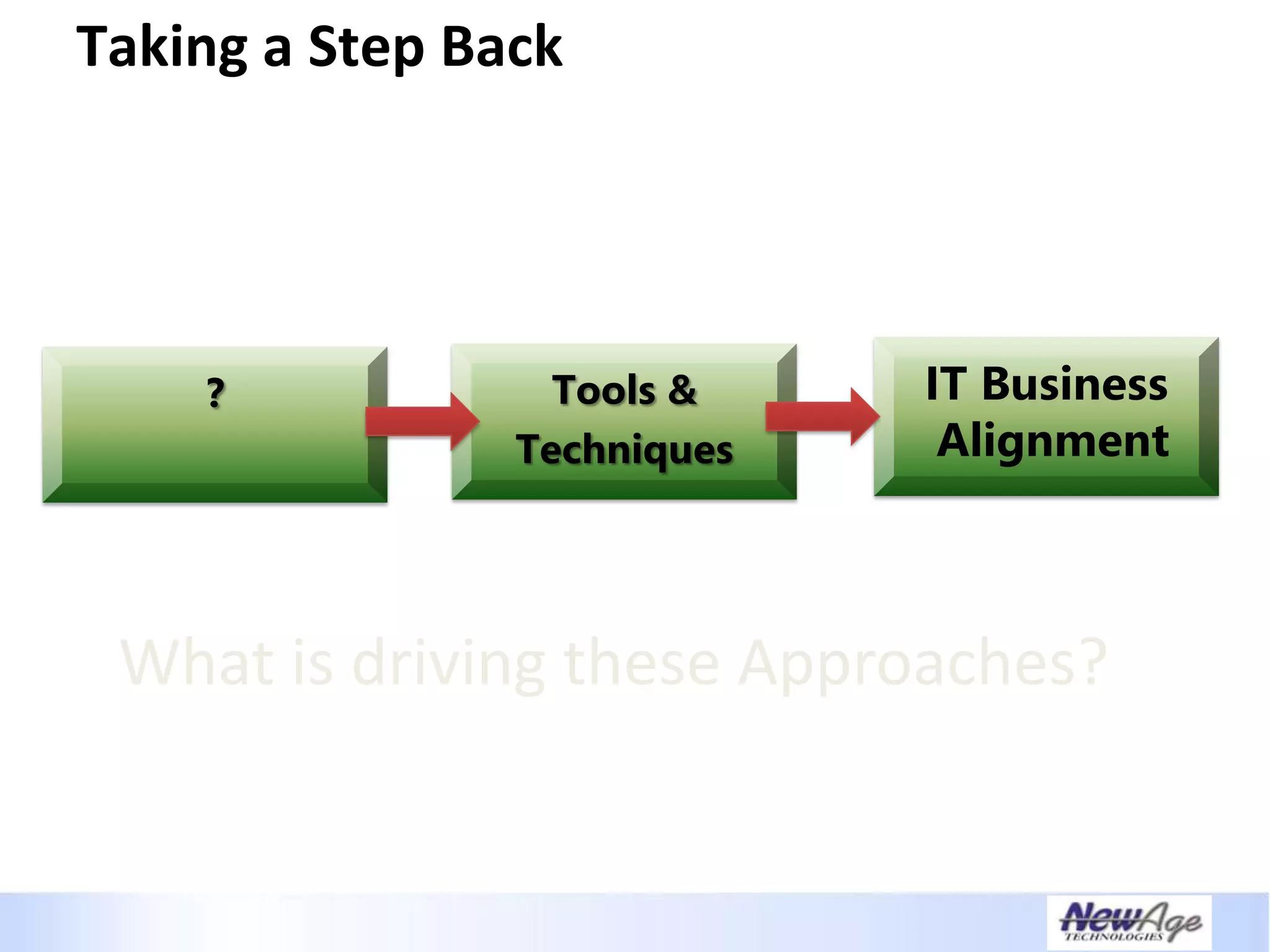 Taking a Step Back

?

Tools & Techniques

IT Business Alignment

What is driving these Approaches?

NewAge TECHNOLOGIES